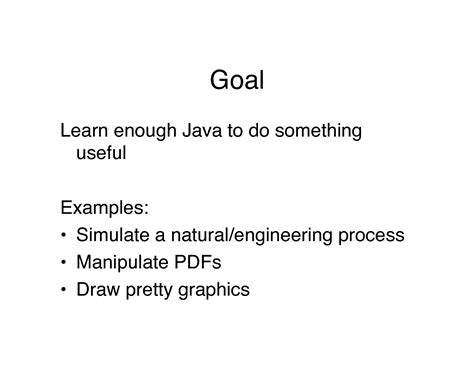 Goal

Learn enough Java to do something useful

Examples:
• Simulate a natural/engineering process
• Manipulate PDFs
• Draw pretty graphics